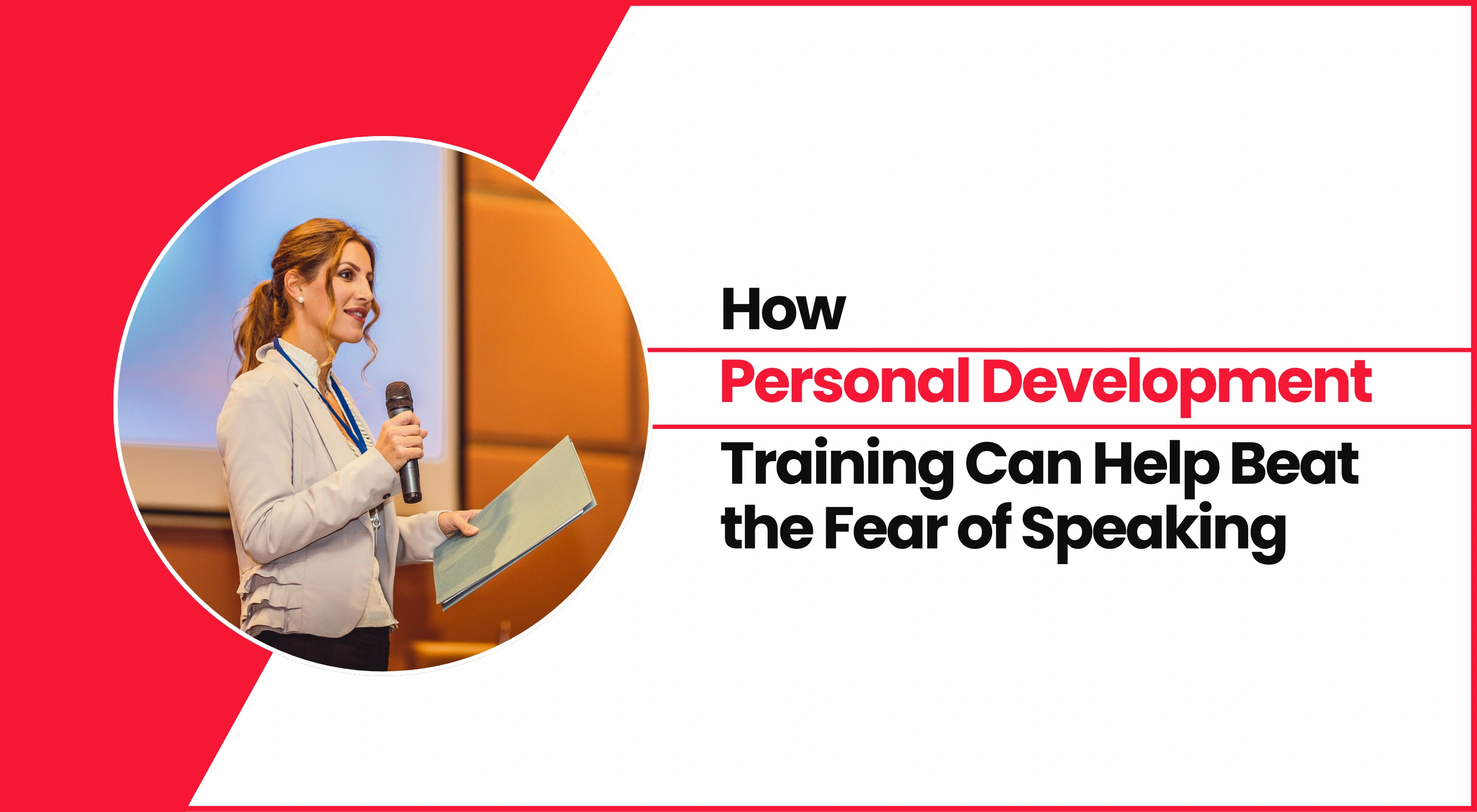 How

Personal Development

Training Can Help Beat the Fear of Speaking